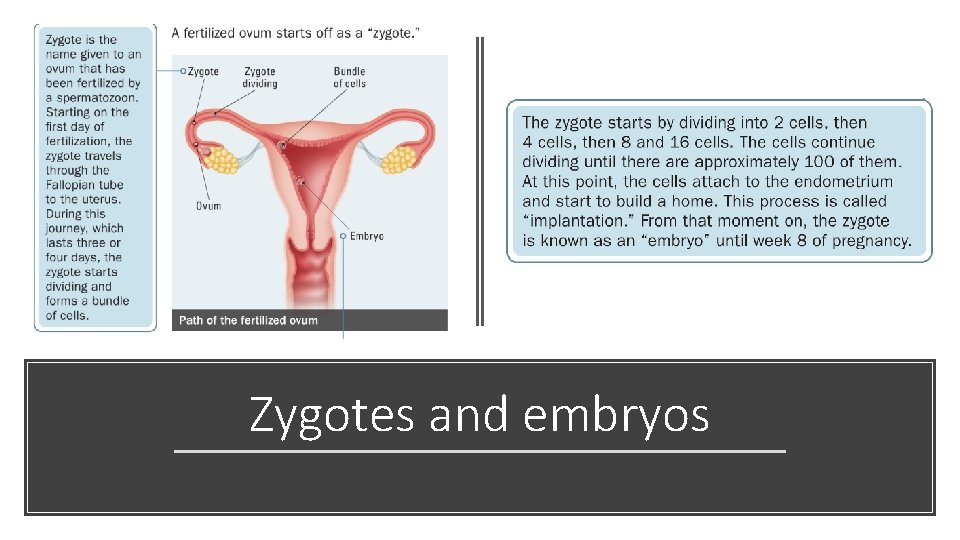 Zygote is the name given to an ovum that has been fertilized by a spermatozoon. Starting on the first day of fertilization, the zygote travels through the Fallopian tube to the uterus. During this journey, which lasts three or four days, the zygote starts dividing and forms a bundle of cells.

A fertilized ovum starts off as a "zygote."

Zygote

Zygote dividing

Bundle of cells

Ovum

Embryo

Path of the fertilized ovum

The zygote starts by dividing into 2 cells, then 4 cells, then 8 and 16 cells. The cells continue dividing until there are approximately 100 of them. At this point, the cells attach to the endometrium and start to build a home. This process is called "implantation." From that moment on, the zygote is known as an "embryo" until week 8 of pregnancy.

Zygotes and embryos